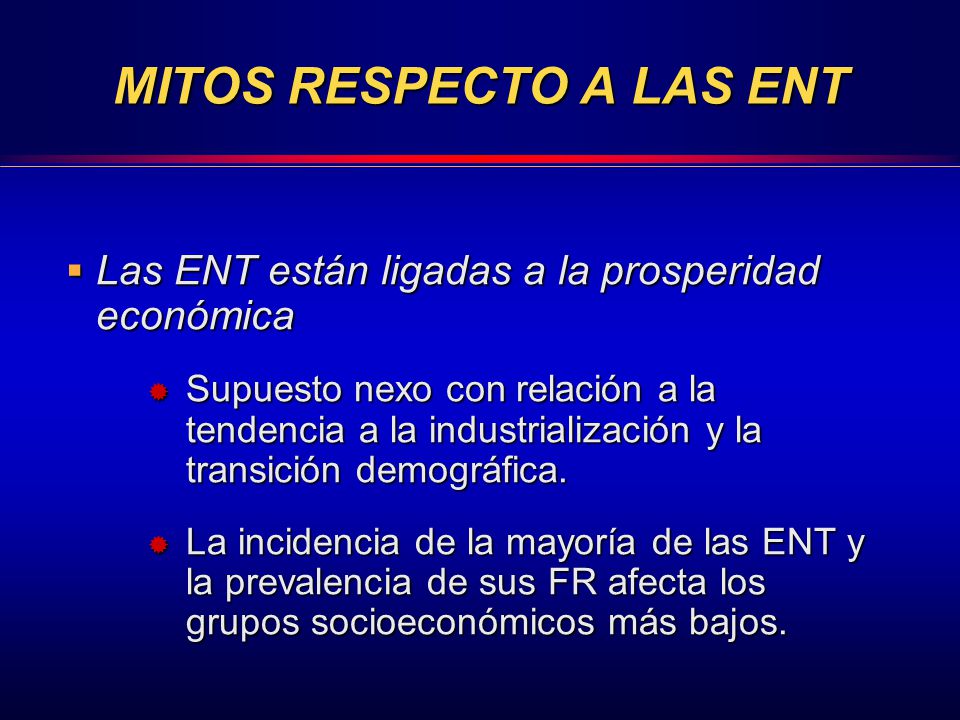 MITOS RESPECTO A LAS ENT

▪ Las ENT están ligadas a la prosperidad económica

Supuesto nexo con relación a la tendencia a la industrialización y la transición demográfica.

La incidencia de la mayoría de las ENT y la prevalencia de sus FR afecta los grupos socioeconómicos más bajos.